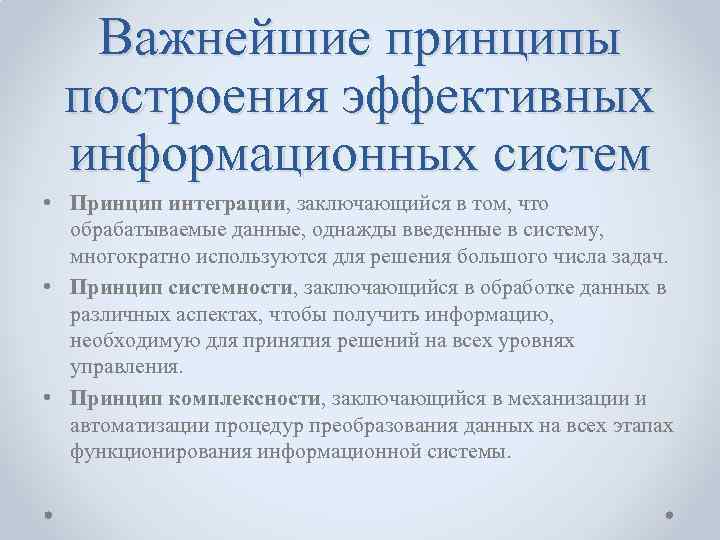 Важнейшие принципы построения эффективных информационных систем

• Принцип интеграции, заключающийся в том, что обрабатываемые данные, однажды введенные в систему, многократно используются для решения большого числа задач.
• Принцип системности, заключающийся в обработке данных в различных аспектах, чтобы получить информацию, необходимую для принятия решений на всех уровнях управления.
• Принцип комплексности, заключающийся в механизации и автоматизации процедур преобразования данных на всех этапах функционирования информационной системы.